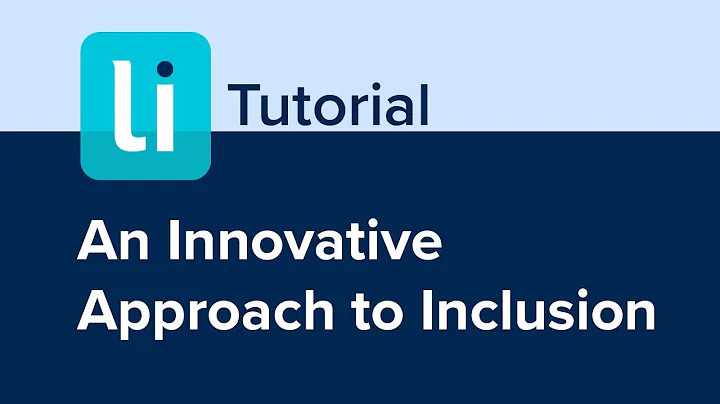 li

Tutorial

An Innovative Approach to Inclusion